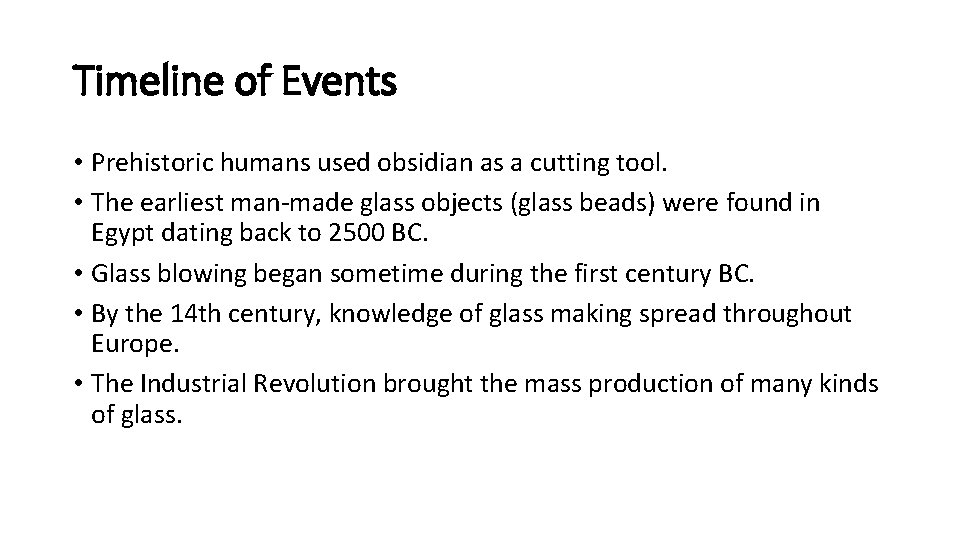 Timeline of Events

• Prehistoric humans used obsidian as a cutting tool.
• The earliest man-made glass objects (glass beads) were found in Egypt dating back to 2500 BC.
• Glass blowing began sometime during the first century BC.
• By the 14th century, knowledge of glass making spread throughout Europe.
• The Industrial Revolution brought the mass production of many kinds of glass.